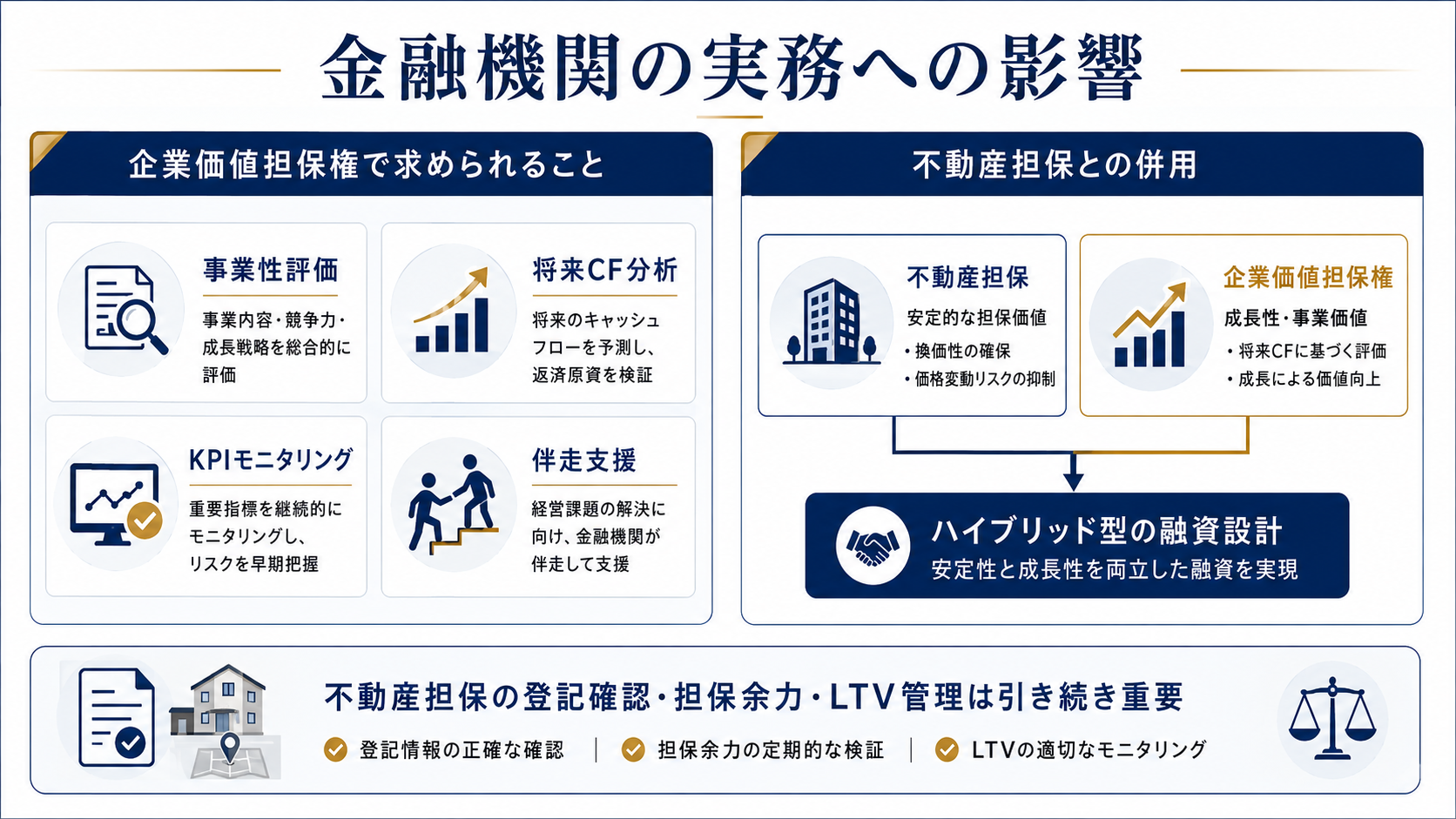 金融機関の実務への影響

企業価値担保権で求められること

事業性評価
事業内容・競争力・成長戦略を総合的に評価

将来CF分析
将来のキャッシュフローを予測し、返済原資を検証

KPIモニタリング
重要指標を継続的にモニタリングし、リスクを早期把握

伴走支援
経営課題の解決に向け、金融機関が伴走して支援

不動産担保との併用

不動産担保
安定的な担保価値
・換価性の確保
・価格変動リスクの抑制

企業価値担保権
成長性・事業価値
・将来CFに基づく評価
・成長による価値向上

ハイブリッド型の融資設計
安定性と成長性を両立した融資を実現

不動産担保の登記確認・担保余力・LTV管理は引き続き重要
登記情報の正確な確認 | 担保余力の定期的な検証 | LTVの適切なモニタリング